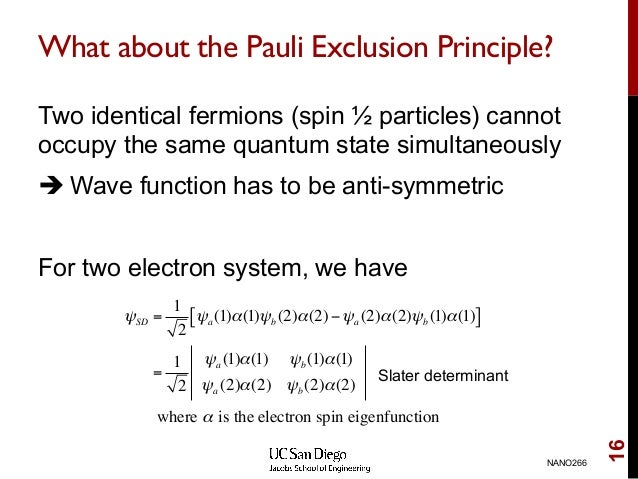 What about the Pauli Exclusion Principle?

Two identical fermions (spin ½ particles) cannot occupy the same quantum state simultaneously

➔ Wave function has to be anti-symmetric

For two electron system, we have

$\psi_{SD} = \frac{1}{\sqrt{2}}\left[\psi_a(1)\alpha(1)\psi_b(2)\alpha(2) - \psi_a(2)\alpha(2)\psi_b(1)\alpha(1)\right]$

$= \frac{1}{\sqrt{2}}\begin{vmatrix} \psi_a(1)\alpha(1) & \psi_b(1)\alpha(1) \\ \psi_a(2)\alpha(2) & \psi_b(2)\alpha(2) \end{vmatrix}$ Slater determinant

where $\alpha$ is the electron spin eigenfunction

UC San Diego
Jacobs School of Engineering

NANO266

16